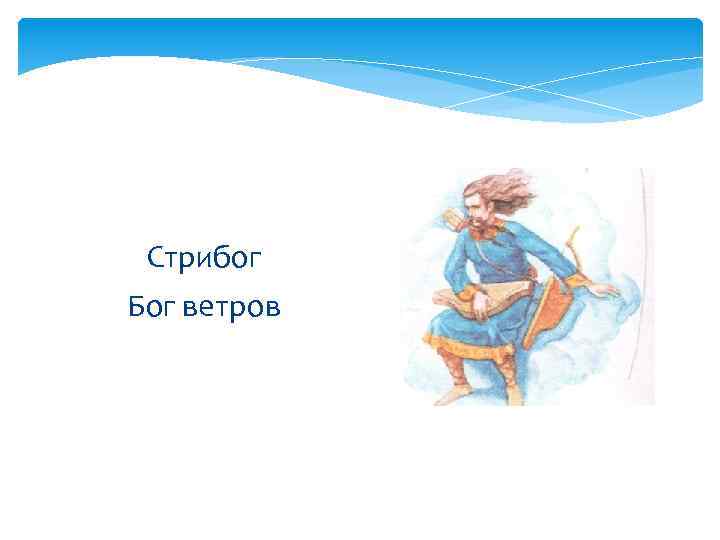 Стрибог
Бог ветров